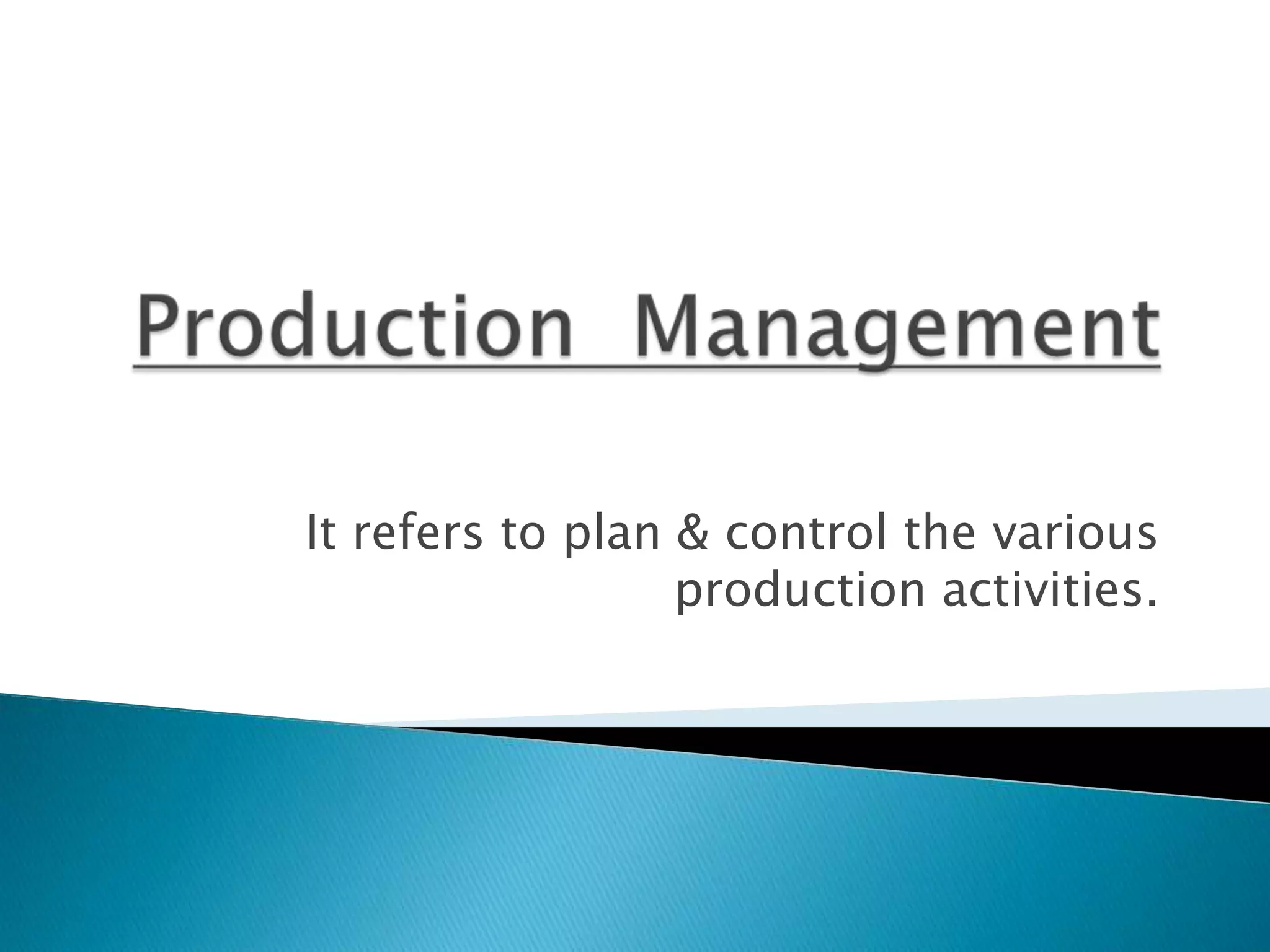 Production Management

It refers to plan & control the various production activities.